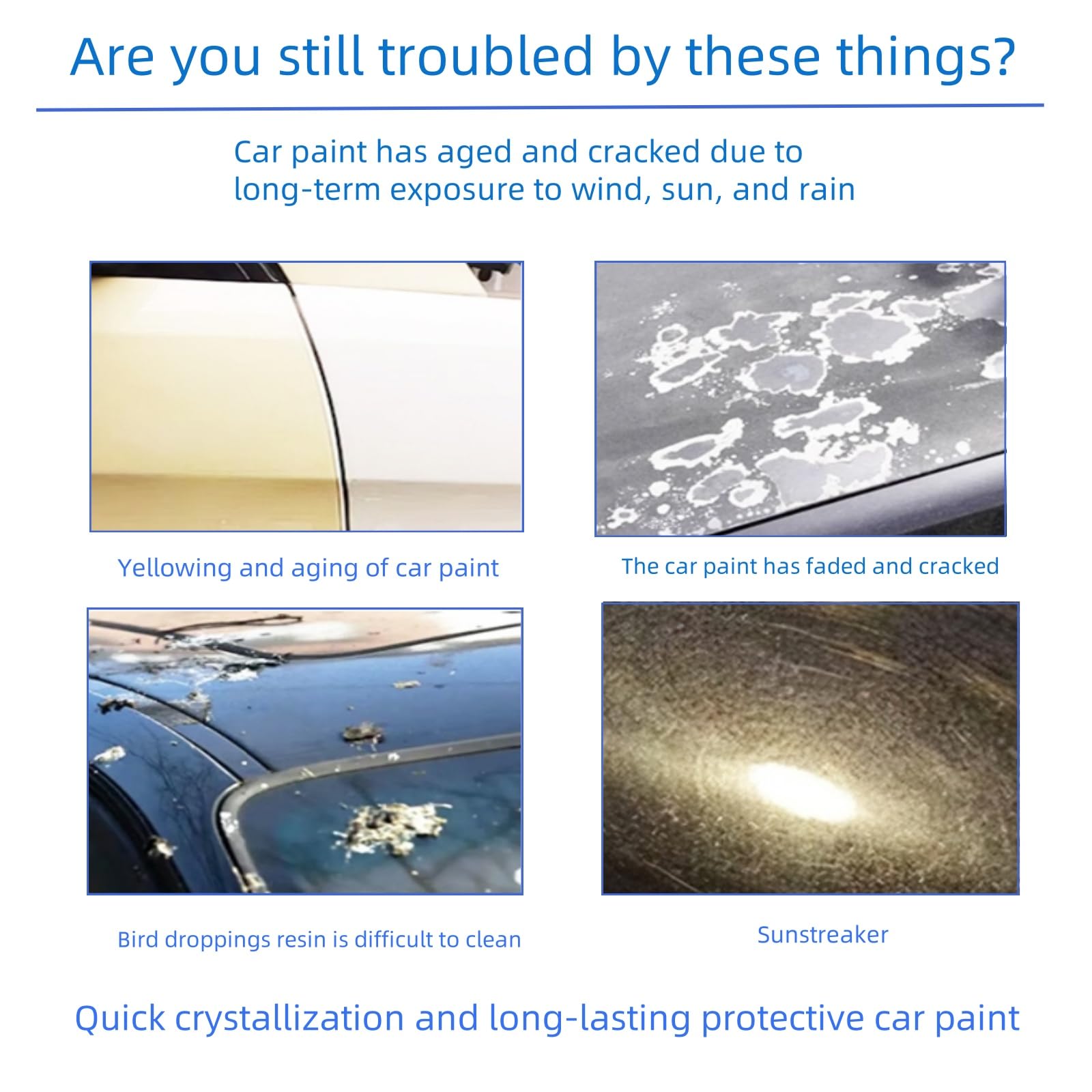 Are you still troubled by these things?

Car paint has aged and cracked due to long-term exposure to wind, sun, and rain

Yellowing and aging of car paint

The car paint has faded and cracked

Bird droppings resin is difficult to clean

Sunstreaker

Quick crystallization and long-lasting protective car paint